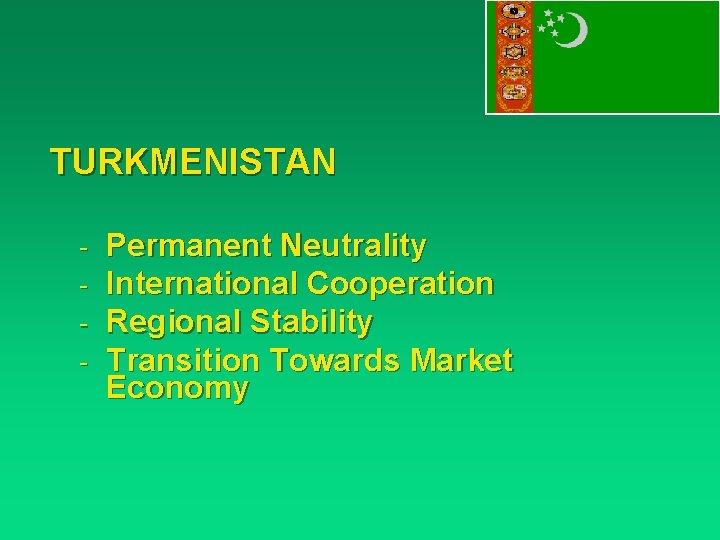 TURKMENISTAN

- Permanent Neutrality
- International Cooperation
- Regional Stability
- Transition Towards Market Economy